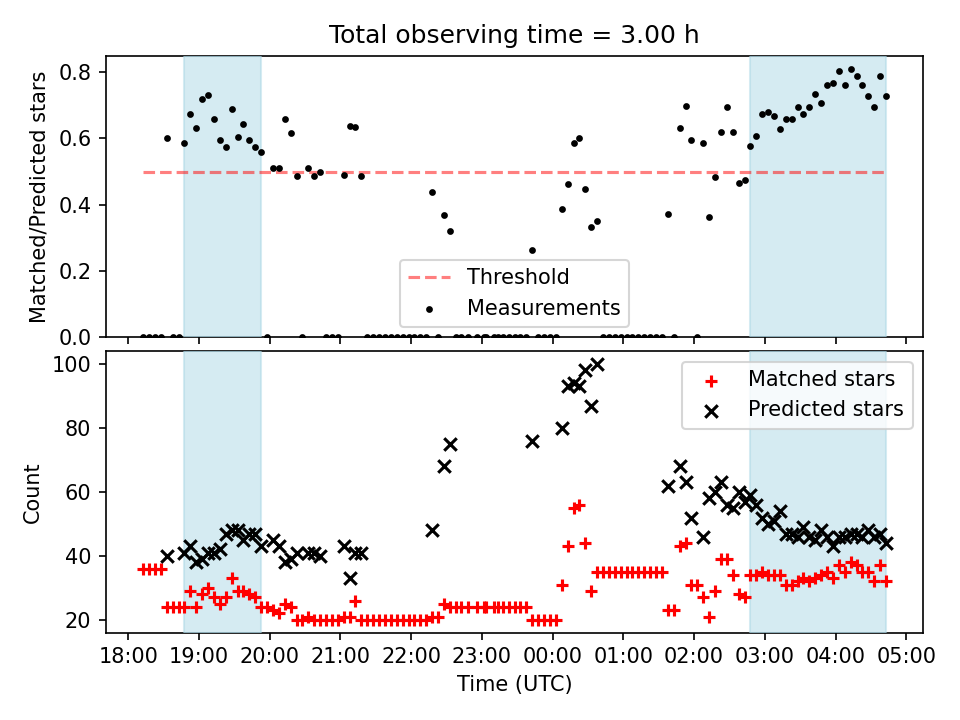 Total observing time = 3.00 h

Matched/Predicted stars

0.8
0.6
0.4
0.2
0.0

Threshold
Measurements

Count

100
80
60
40
20

Matched stars
Predicted stars

18:00 19:00 20:00 21:00 22:00 23:00 00:00 01:00 02:00 03:00 04:00 05:00

Time (UTC)